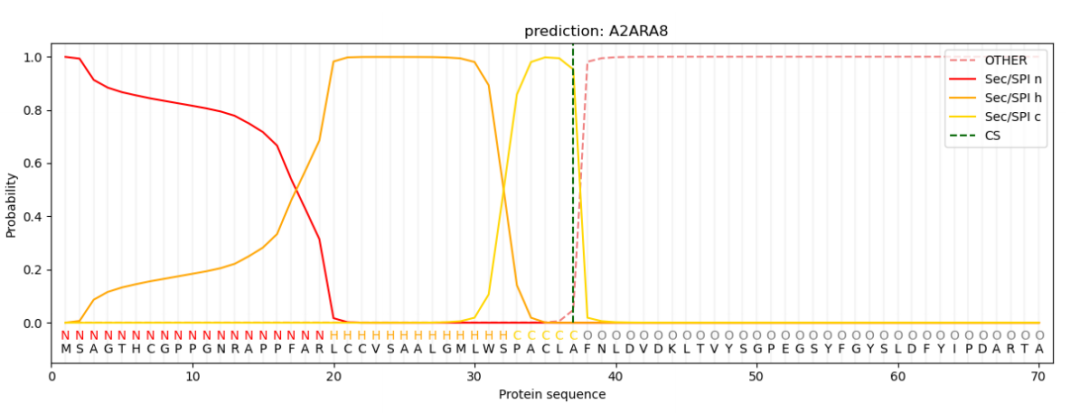 prediction: A2ARA8

OTHER
Sec/SPI n
Sec/SPI h
Sec/SPI c
CS

Probability

1.0
0.8
0.6
0.4
0.2
0.0

N N N N N N N N N N N N N N N N N N N H H H H H H H H H H H H H C C C C C O O O O O O O O O O O O O O O O O O O O O O O O O O O O O O O O O
M S A G T H C G P P G N R A P P F A R L C C V S A A L G M L W S P A C L A F N L D V D K L T V Y S G P E G S Y F G Y S L D F Y I P D A R T A

0
10
20
30
40
50
60
70

Protein sequence